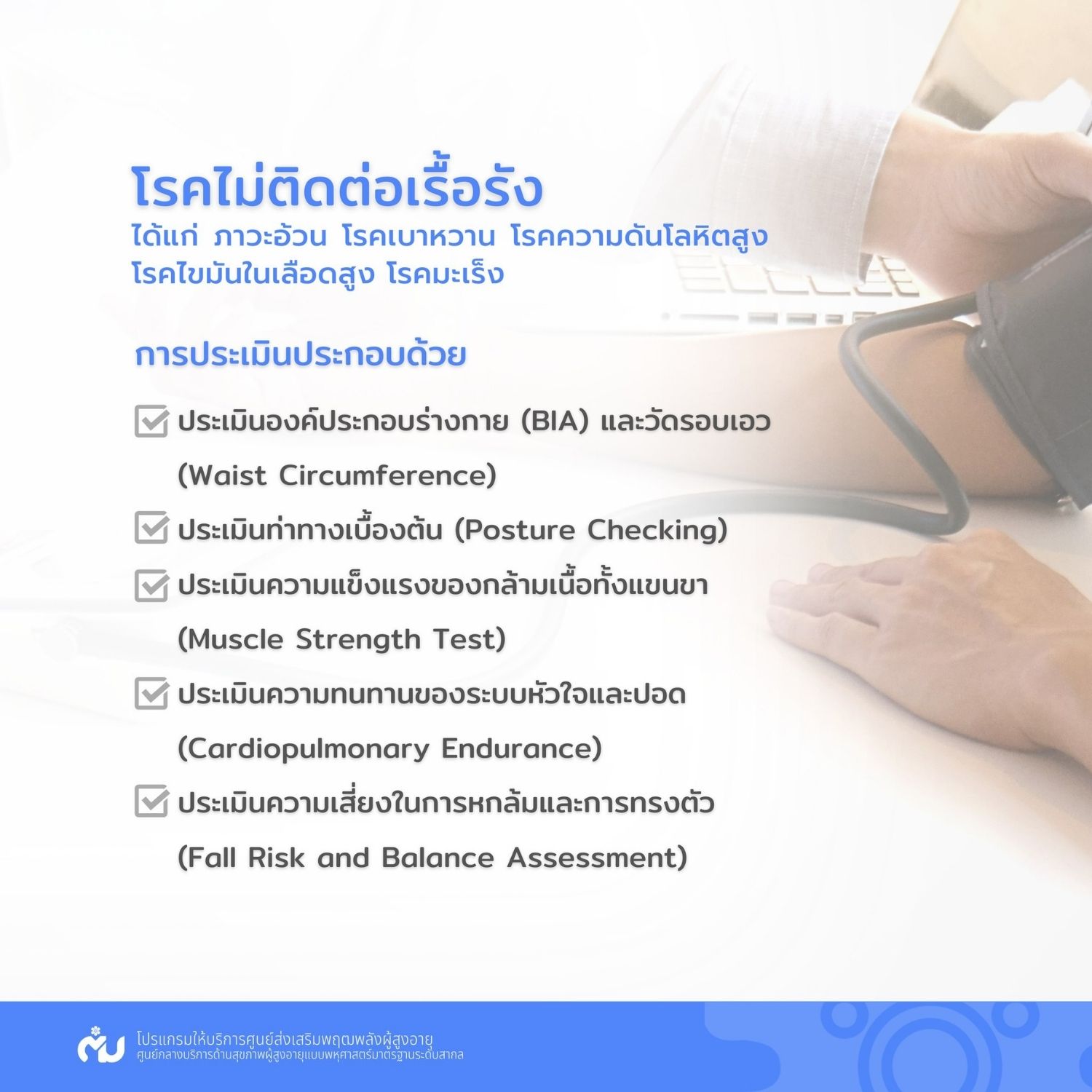 โรคไม่ติดต่อเรื้อรัง
ได้แก่ ภาวะอ้วน โรคเบาหวาน โรคความดันโลหิตสูง โรคไขมันในเลือดสูง โรคมะเร็ง

การประเมินประกอบด้วย

ประเมินองค์ประกอบร่างกาย (BIA) และวัดรอบเอว (Waist Circumference)

ประเมินท่าทางเบื้องต้น (Posture Checking)

ประเมินความแข็งแรงของกล้ามเนื้อทั้งแขนขา (Muscle Strength Test)

ประเมินความทนทานของระบบหัวใจและปอด (Cardiopulmonary Endurance)

ประเมินความเสี่ยงในการหกล้มและการทรงตัว (Fall Risk and Balance Assessment)

โปรแกรมให้บริการศูนย์ส่งเสริมพฤฒพลังผู้สูงอายุ
ศูนย์กลางบริการด้านสุขภาพผู้สูงอายุแบบพหุศาสตร์มาตรฐานระดับสากล